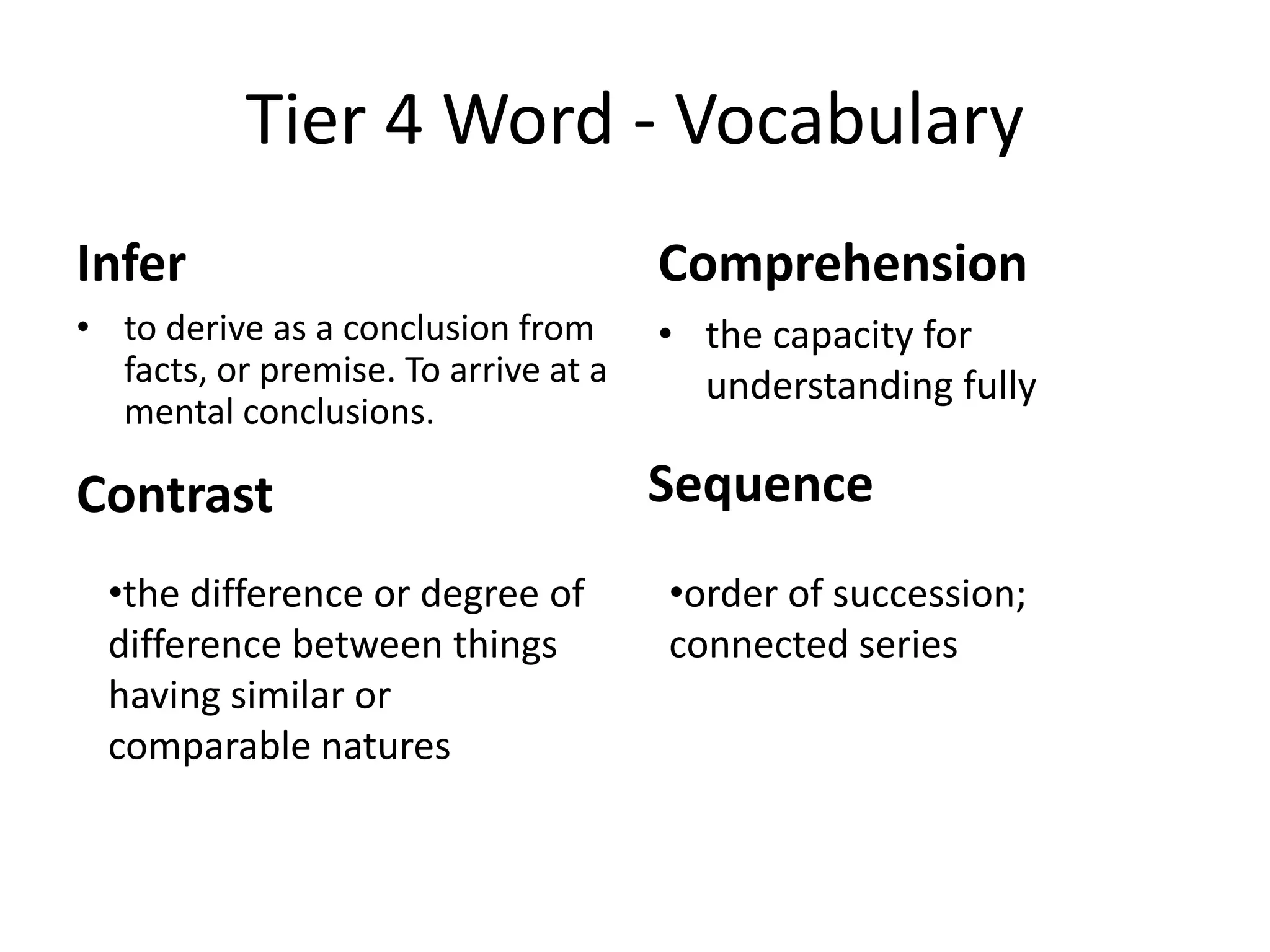 Tier 4 Word - Vocabulary

Infer

• to derive as a conclusion from facts, or premise. To arrive at a mental conclusions.

Contrast

•the difference or degree of difference between things having similar or comparable natures

Comprehension

• the capacity for understanding fully

Sequence

•order of succession; connected series